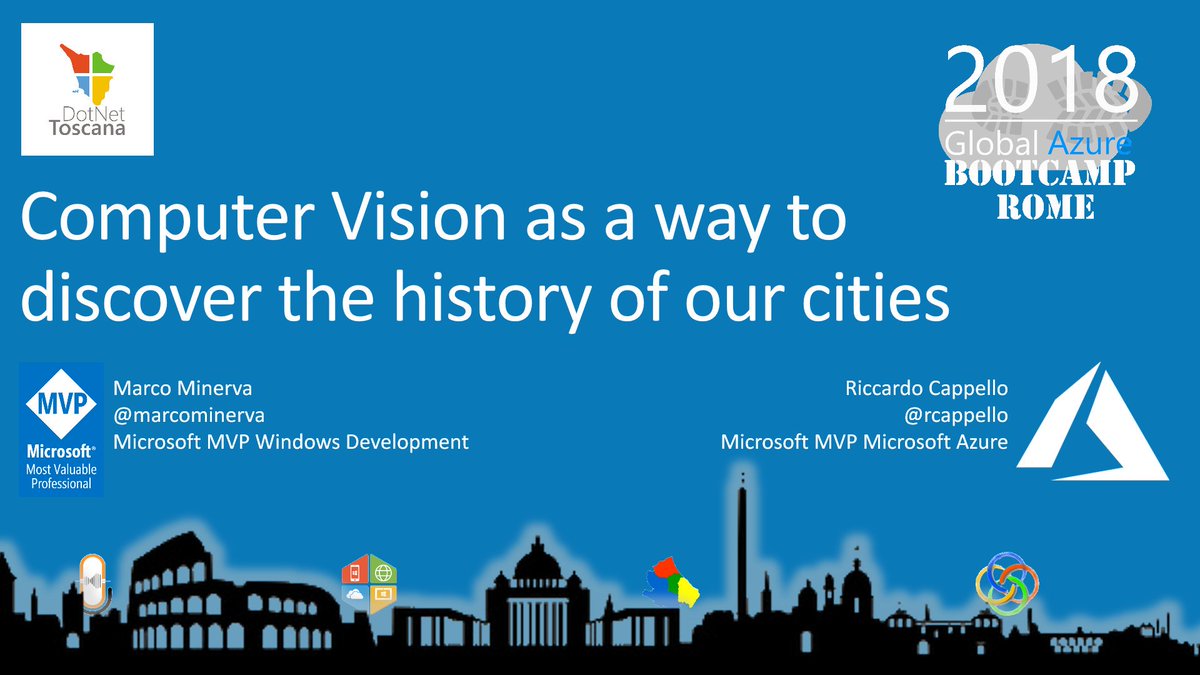 DotNet Toscana

2018
Global Azure
BOOTCAMP
ROME

Computer Vision as a way to discover the history of our cities

MVP
Microsoft®
Most Valuable Professional

Marco Minerva
@marcominerva
Microsoft MVP Windows Development

Riccardo Cappello
@rcappello
Microsoft MVP Microsoft Azure